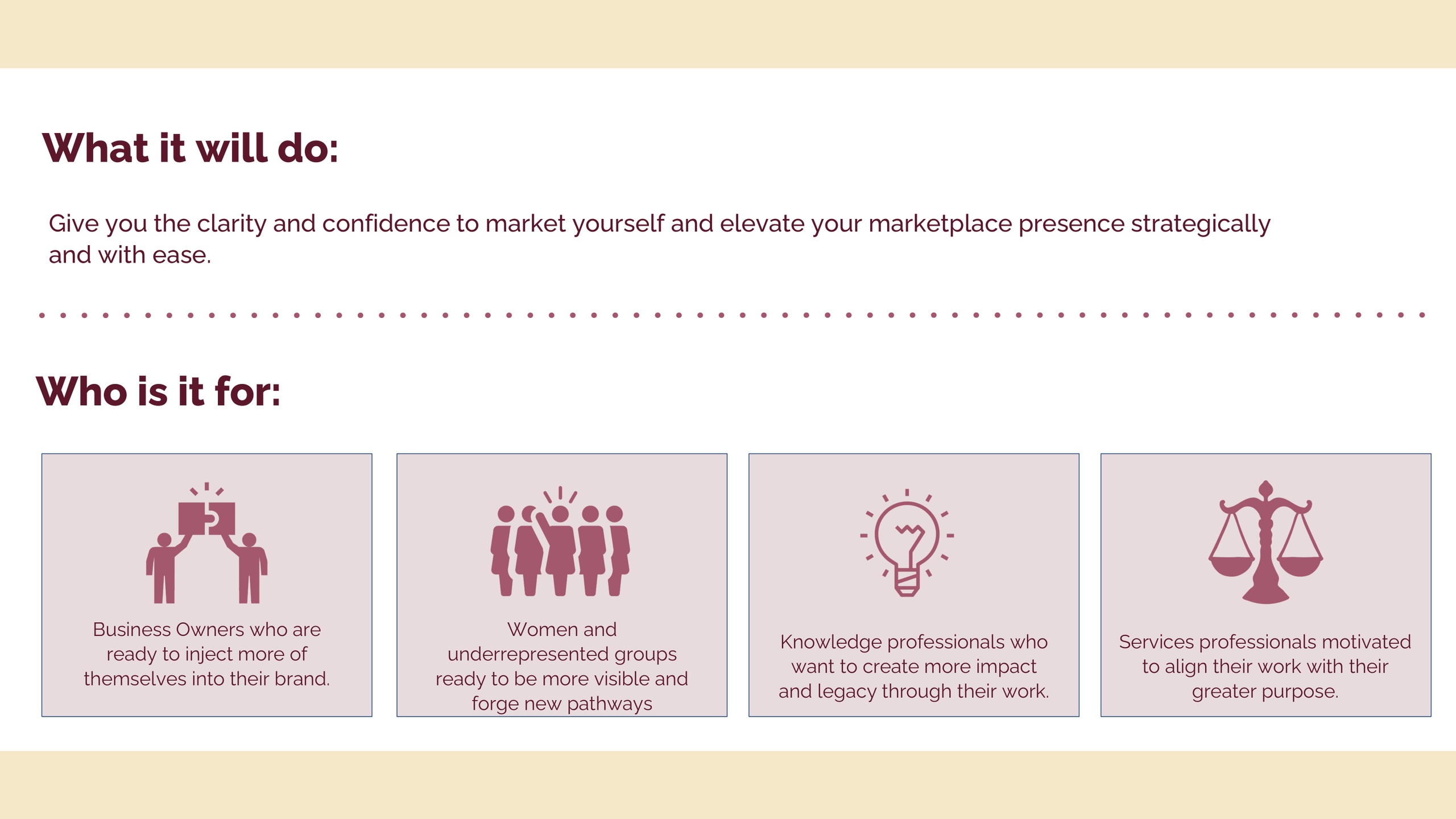 What it will do:

Give you the clarity and confidence to market yourself and elevate your marketplace presence strategically and with ease.

Who is it for:

Business Owners who are ready to inject more of themselves into their brand.

Women and underrepresented groups ready to be more visible and forge new pathways

Knowledge professionals who want to create more impact and legacy through their work.

Services professionals motivated to align their work with their greater purpose.